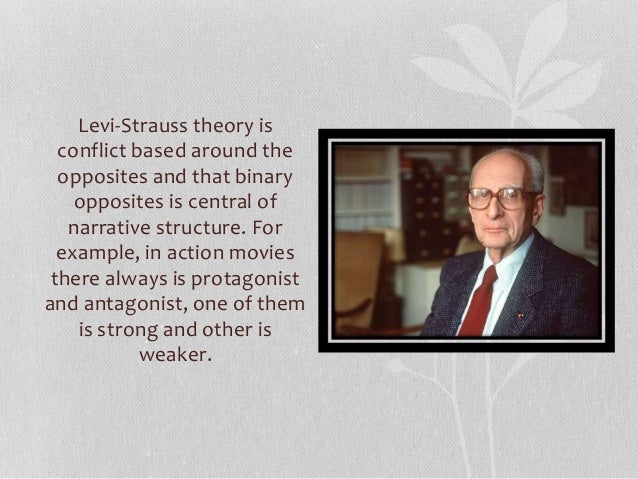 Levi-Strauss theory is conflict based around the opposites and that binary opposites is central of narrative structure. For example, in action movies there always is protagonist and antagonist, one of them is strong and other is weaker.